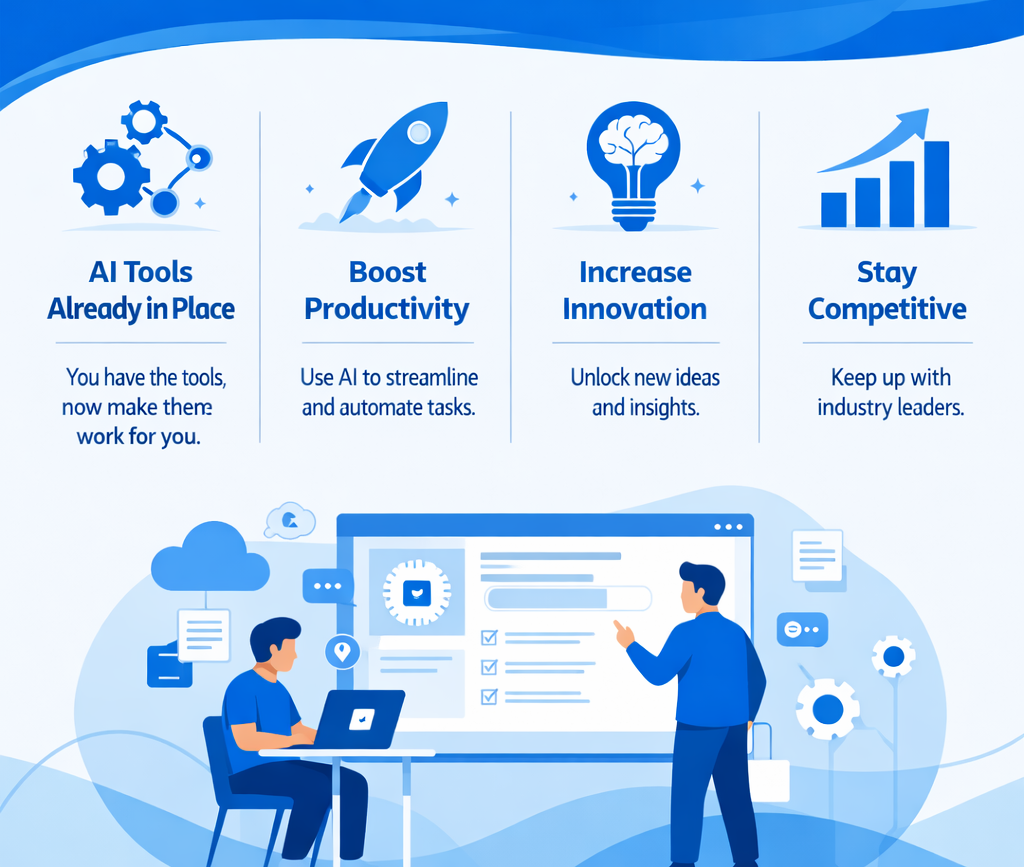 AI Tools Already in Place

You have the tools, now make them work for you.

Boost Productivity

Use AI to streamline and automate tasks.

Increase Innovation

Unlock new ideas and insights.

Stay Competitive

Keep up with industry leaders.